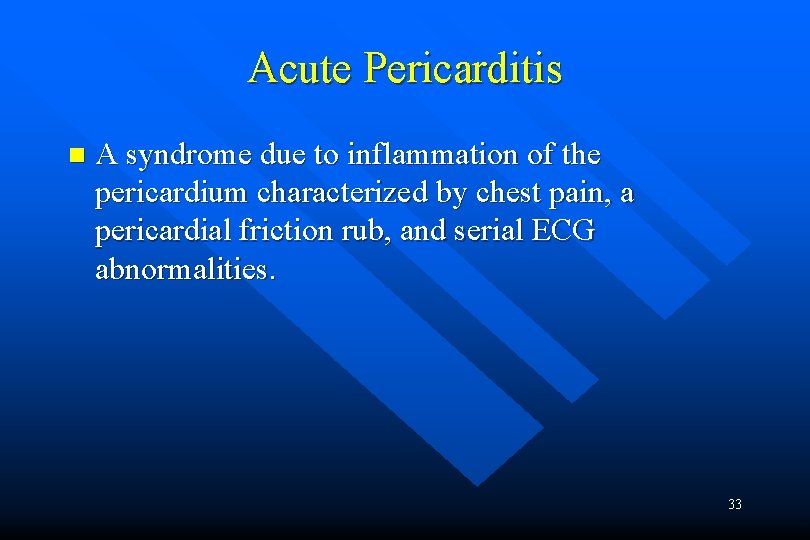 Acute Pericarditis

A syndrome due to inflammation of the pericardium characterized by chest pain, a pericardial friction rub, and serial ECG abnormalities.

33